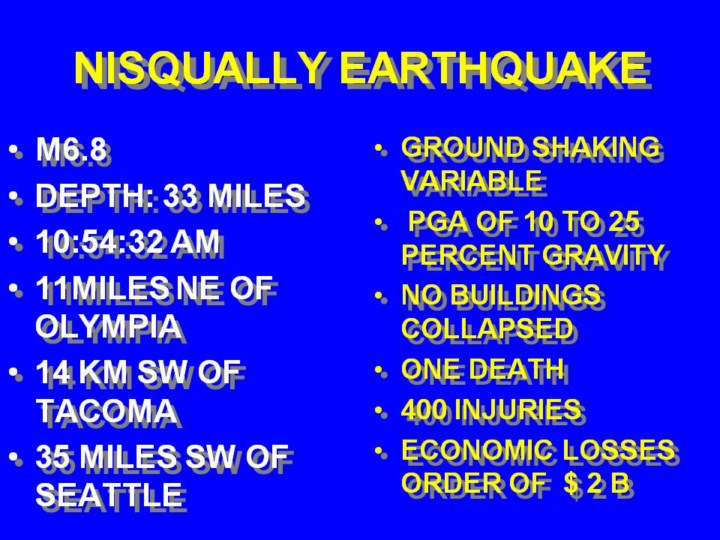 NISQUALLY EARTHQUAKE

• M6.8
• DEPTH: 33 MILES
• 10:54:32 AM
• 11MILES NE OF OLYMPIA
• 14 KM SW OF TACOMA
• 35 MILES SW OF SEATTLE

• GROUND SHAKING VARIABLE
• PGA OF 10 TO 25 PERCENT GRAVITY
• NO BUILDINGS COLLAPSED
• ONE DEATH
• 400 INJURIES
• ECONOMIC LOSSES ORDER OF $ 2 B